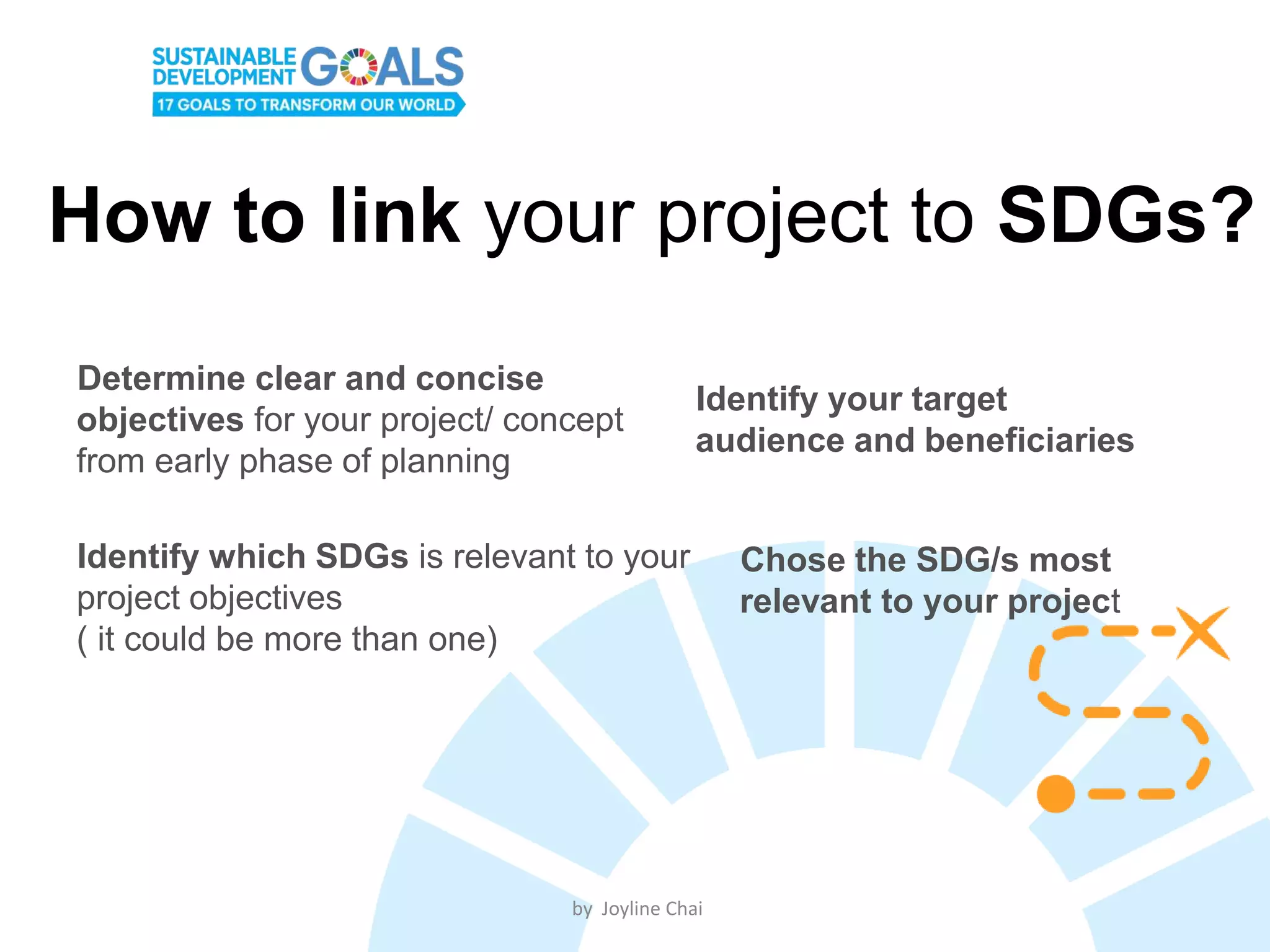 SUSTAINABLE DEVELOPMENT GOALS
17 GOALS TO TRANSFORM OUR WORLD

How to link your project to SDGs?

Determine clear and concise objectives for your project/ concept from early phase of planning

Identify your target audience and beneficiaries

Identify which SDGs is relevant to your project objectives
( it could be more than one)

Chose the SDG/s most relevant to your project

by Joyline Chai